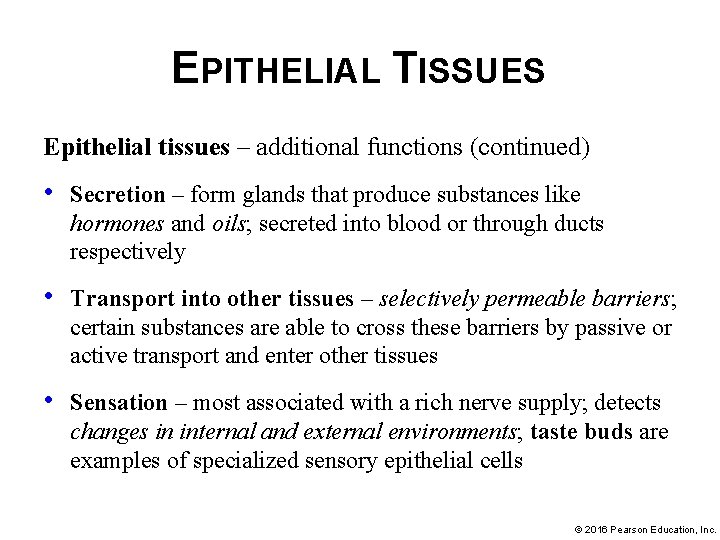 EPITHELIAL TISSUES

Epithelial tissues – additional functions (continued)

• Secretion – form glands that produce substances like hormones and oils; secreted into blood or through ducts respectively

• Transport into other tissues – selectively permeable barriers; certain substances are able to cross these barriers by passive or active transport and enter other tissues

• Sensation – most associated with a rich nerve supply; detects changes in internal and external environments; taste buds are examples of specialized sensory epithelial cells

© 2016 Pearson Education, Inc.